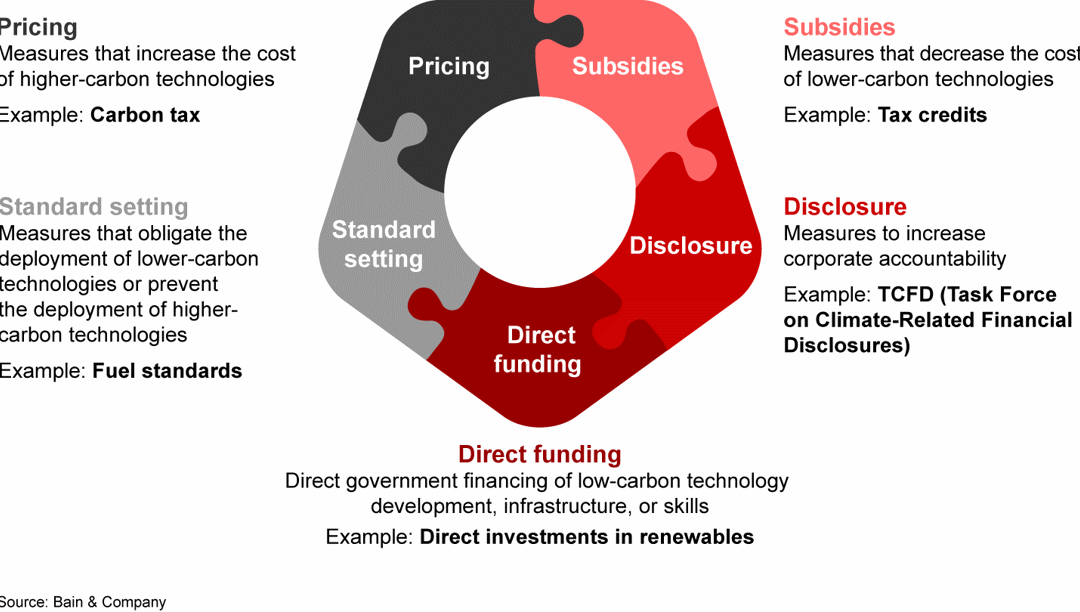 Pricing
Measures that increase the cost of higher-carbon technologies

Example: Carbon tax

Standard setting
Measures that obligate the deployment of lower-carbon technologies or prevent the deployment of higher-carbon technologies

Example: Fuel standards

Pricing

Subsidies

Standard setting

Disclosure

Direct funding

Subsidies
Measures that decrease the cost of lower-carbon technologies

Example: Tax credits

Disclosure
Measures to increase corporate accountability

Example: TCFD (Task Force on Climate-Related Financial Disclosures)

Direct funding
Direct government financing of low-carbon technology development, infrastructure, or skills

Example: Direct investments in renewables

Source: Bain & Company